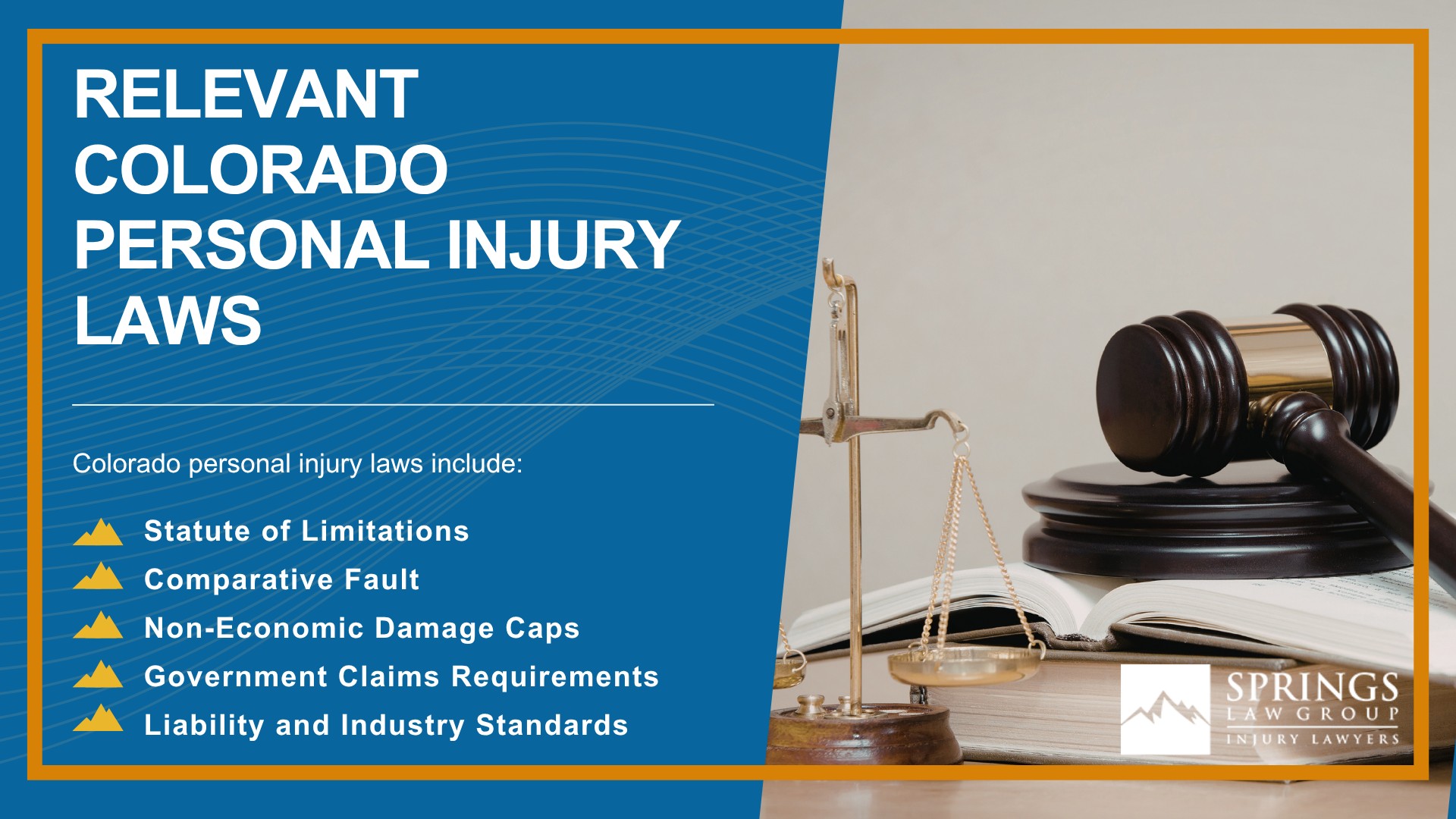 RELEVANT COLORADO PERSONAL INJURY LAWS

Colorado personal injury laws include:

Statute of Limitations

Comparative Fault

Non-Economic Damage Caps

Government Claims Requirements

Liability and Industry Standards

SPRINGS
LAW GROUP
INJURY LAWYERS